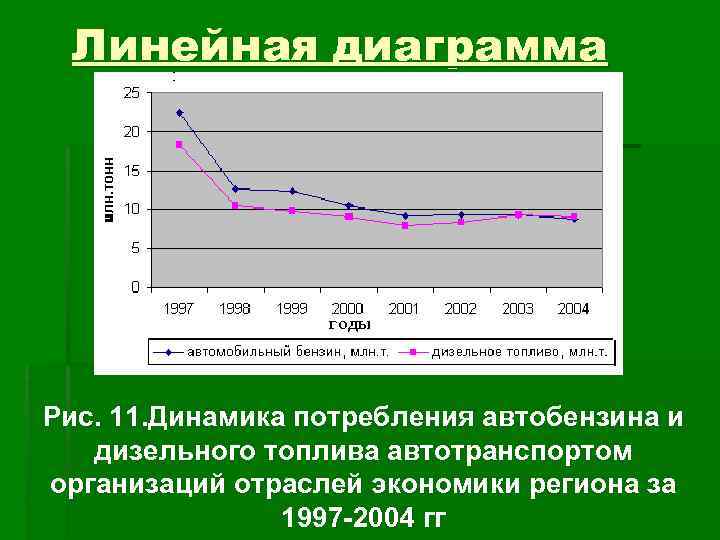 Линейная диаграмма

25
20
15
10
5
0

млн.тонн

1997 1998 1999 2000 2001 2002 2003 2004
годы

автомобильный бензин, млн.т. дизельное топливо, млн.т.

Рис. 11.Динамика потребления автобензина и дизельного топлива автотранспортом организаций отраслей экономики региона за 1997-2004 гг